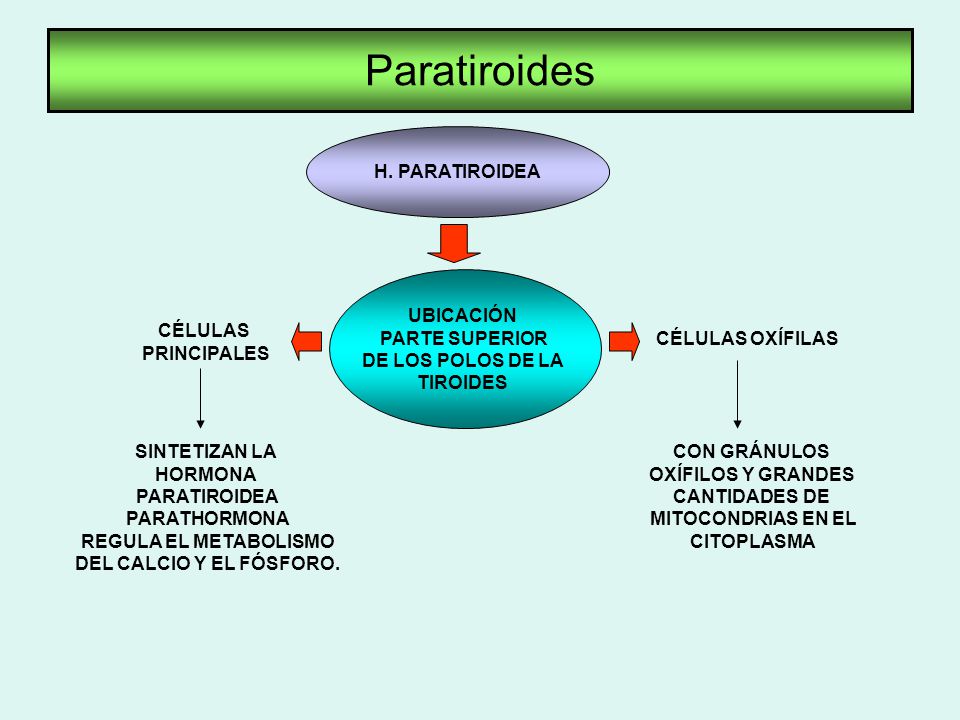 Paratiroides

H. PARATIROIDEA

UBICACIÓN PARTE SUPERIOR DE LOS POLOS DE LA TIROIDES

CÉLULAS PRINCIPALES

SINTETIZAN LA HORMONA PARATIROIDEA PARATHORMONA REGULA EL METABOLISMO DEL CALCIO Y EL FÓSFORO.

CÉLULAS OXÍFILAS

CON GRÁNULOS OXÍFILOS Y GRANDES CANTIDADES DE MITOCONDRIAS EN EL CITOPLASMA